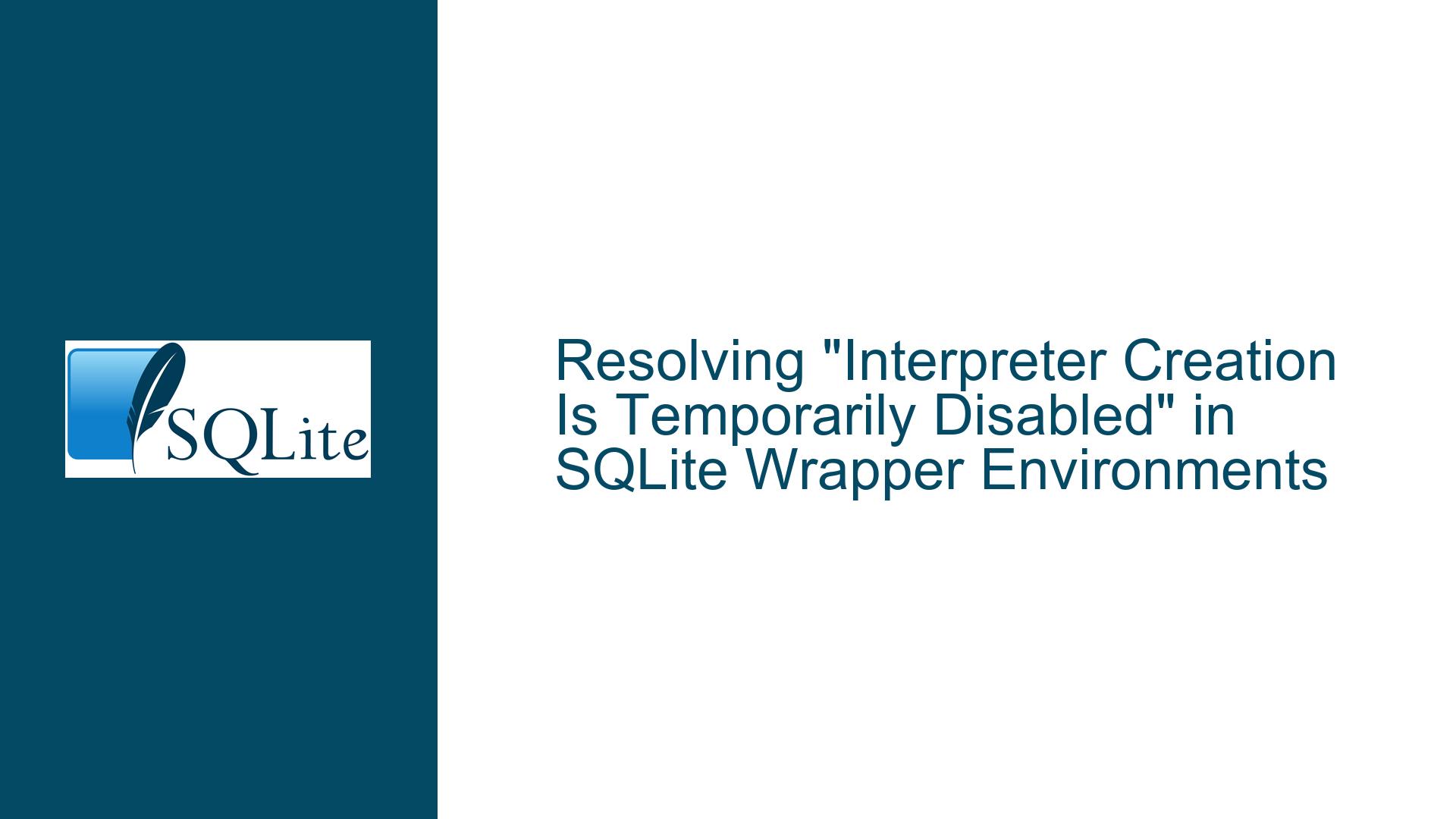 SQLite

Resolving "Interpreter Creation Is Temporarily Disabled" in SQLite Wrapper Environments